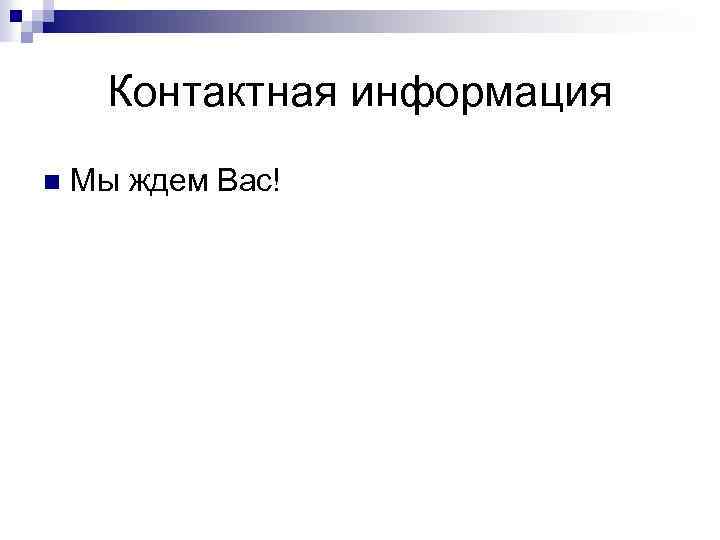 Контактная информация

Мы ждем Вас!